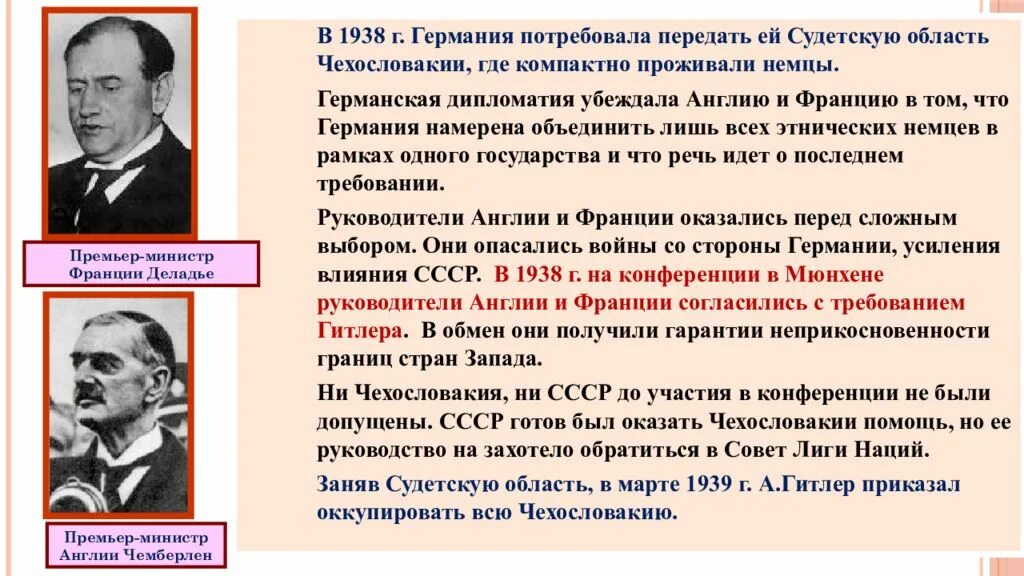 Премьер-министр Франции Деладье

Премьер-министр Англии Чемберлен

В 1938 г. Германия потребовала передать ей Судетскую область Чехословакии, где компактно проживали немцы.

Германская дипломатия убеждала Англию и Францию в том, что Германия намерена объединить лишь всех этнических немцев в рамках одного государства и что речь идет о последнем требовании.

Руководители Англии и Франции оказались перед сложным выбором. Они опасались войны со стороны Германии, усиления влияния СССР. В 1938 г. на конференции в Мюнхене руководители Англии и Франции согласились с требованием Гитлера. В обмен они получили гарантии неприкосновенности границ стран Запада.

Ни Чехословакия, ни СССР до участия в конференции не были допущены. СССР готов был оказать Чехословакии помощь, но ее руководство на захотело обратиться в Совет Лиги Наций.

Заняв Судетскую область, в марте 1939 г. А.Гитлер приказал оккупировать всю Чехословакию.